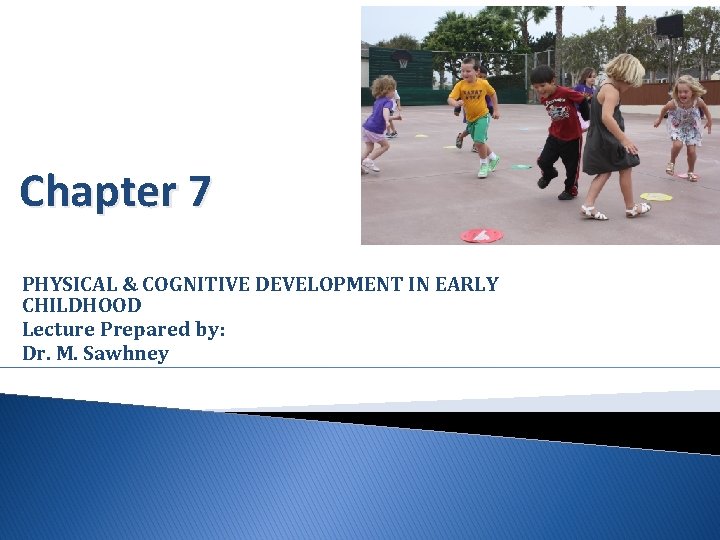 Chapter 7

PHYSICAL & COGNITIVE DEVELOPMENT IN EARLY CHILDHOOD
Lecture Prepared by:
Dr. M. Sawhney